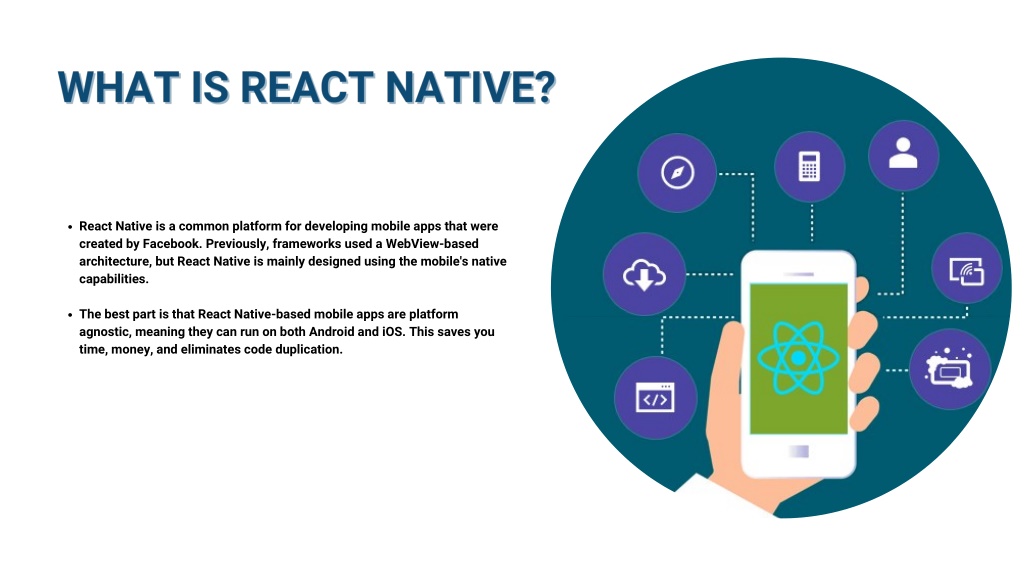 WHAT IS REACT NATIVE?

• React Native is a common platform for developing mobile apps that were created by Facebook. Previously, frameworks used a WebView-based architecture, but React Native is mainly designed using the mobile's native capabilities.

• The best part is that React Native-based mobile apps are platform agnostic, meaning they can run on both Android and iOS. This saves you time, money, and eliminates code duplication.

</>